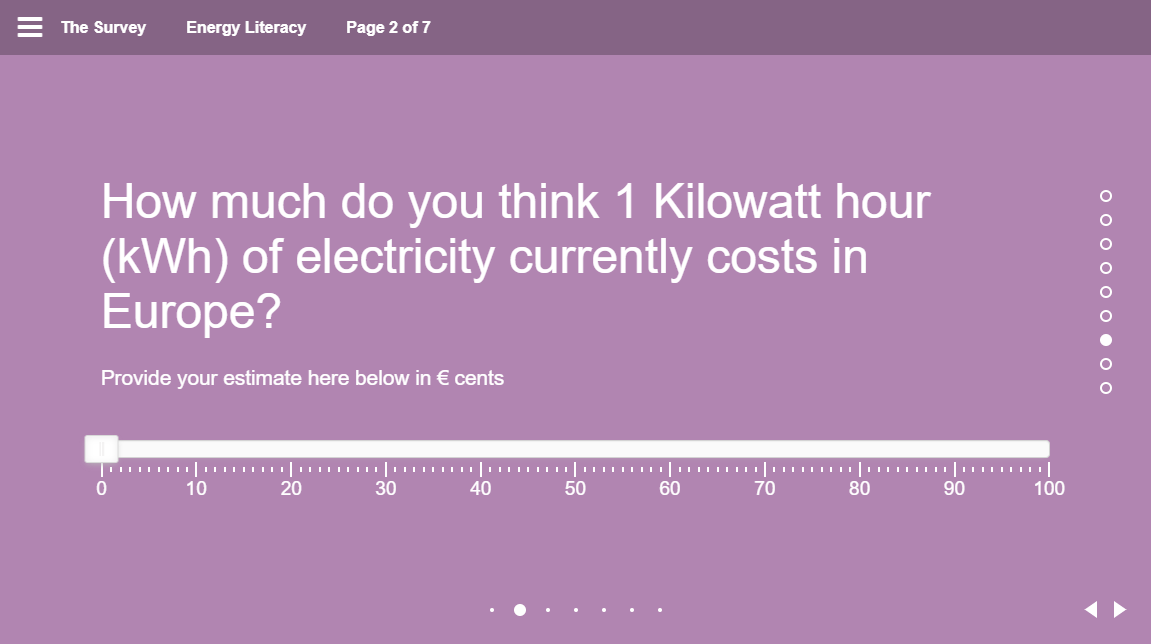 The Survey Energy Literacy Page 2 of 7

How much do you think 1 Kilowatt hour (kWh) of electricity currently costs in Europe?

Provide your estimate here below in € cents

0 10 20 30 40 50 60 70 80 90 100